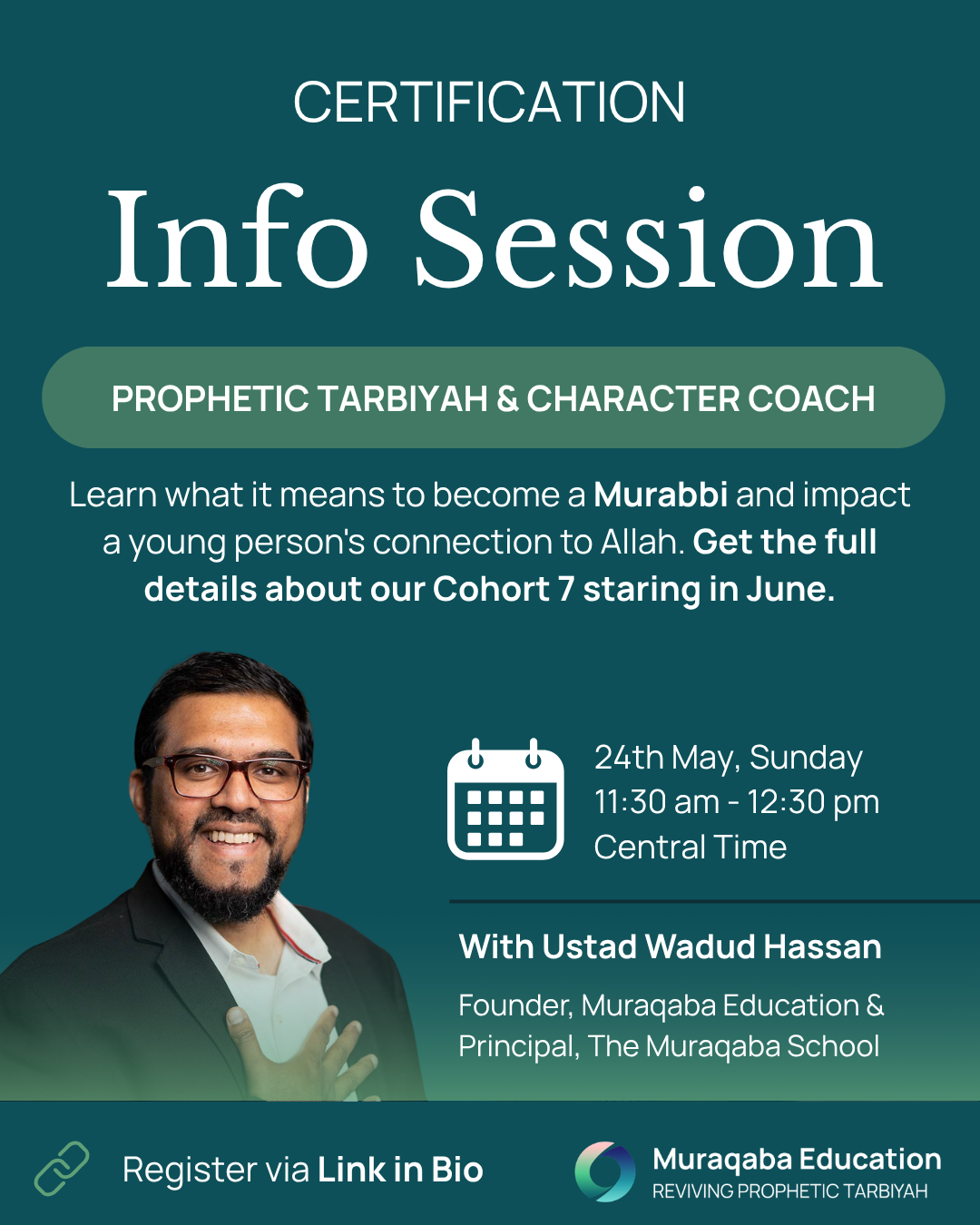 CERTIFICATION

Info Session

PROPHETIC TARBIYAH & CHARACTER COACH

Learn what it means to become a Murabbi and impact a young person's connection to Allah. Get the full details about our Cohort 7 staring in June.

24th May, Sunday
11:30 am - 12:30 pm
Central Time

With Ustad Wadud Hassan

Founder, Muraqaba Education &
Principal, The Muraqaba School

Register via Link in Bio

Muraqaba Education
REVIVING PROPHETIC TARBIYAH